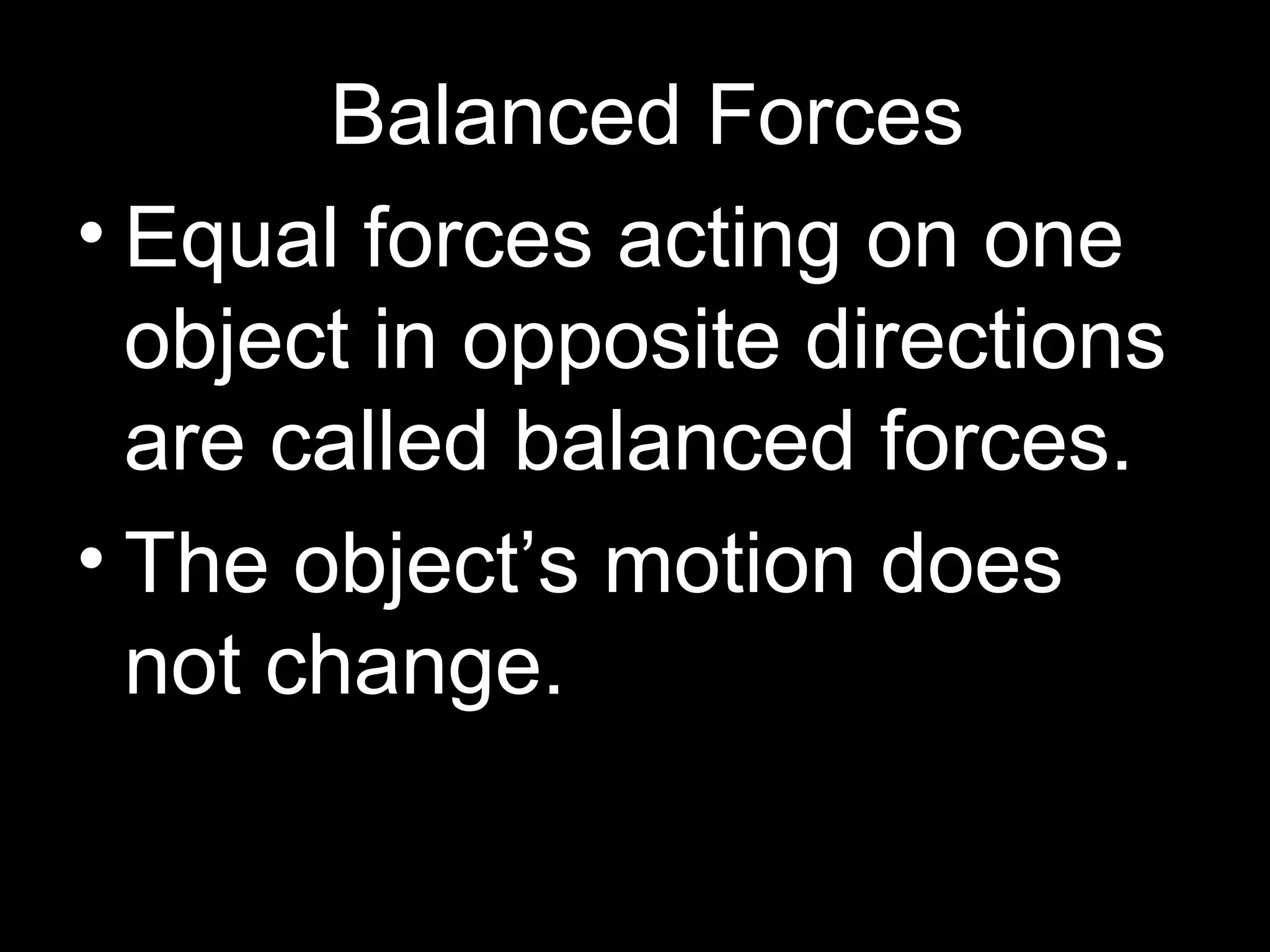 Balanced Forces

• Equal forces acting on one object in opposite directions are called balanced forces.

• The object’s motion does not change.